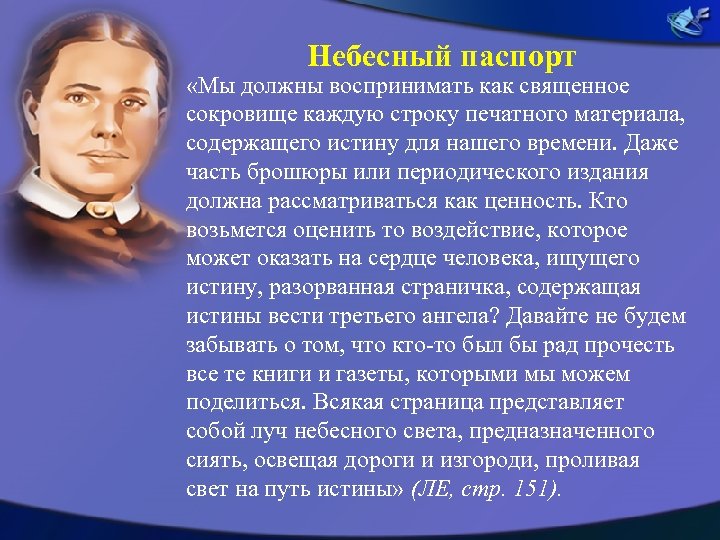 Небесный паспорт

«Мы должны воспринимать как священное сокровище каждую строку печатного материала, содержащего истину для нашего времени. Даже часть брошюры или периодического издания должна рассматриваться как ценность. Кто возьмется оценить то воздействие, которое может оказать на сердце человека, ищущего истину, разорванная страничка, содержащая истины вести третьего ангела? Давайте не будем забывать о том, что кто-то был бы рад прочесть все те книги и газеты, которыми мы можем поделиться. Всякая страница представляет собой луч небесного света, предназначенного сиять, освещая дороги и изгороди, проливая свет на путь истины» (ЛЕ, стр. 151).